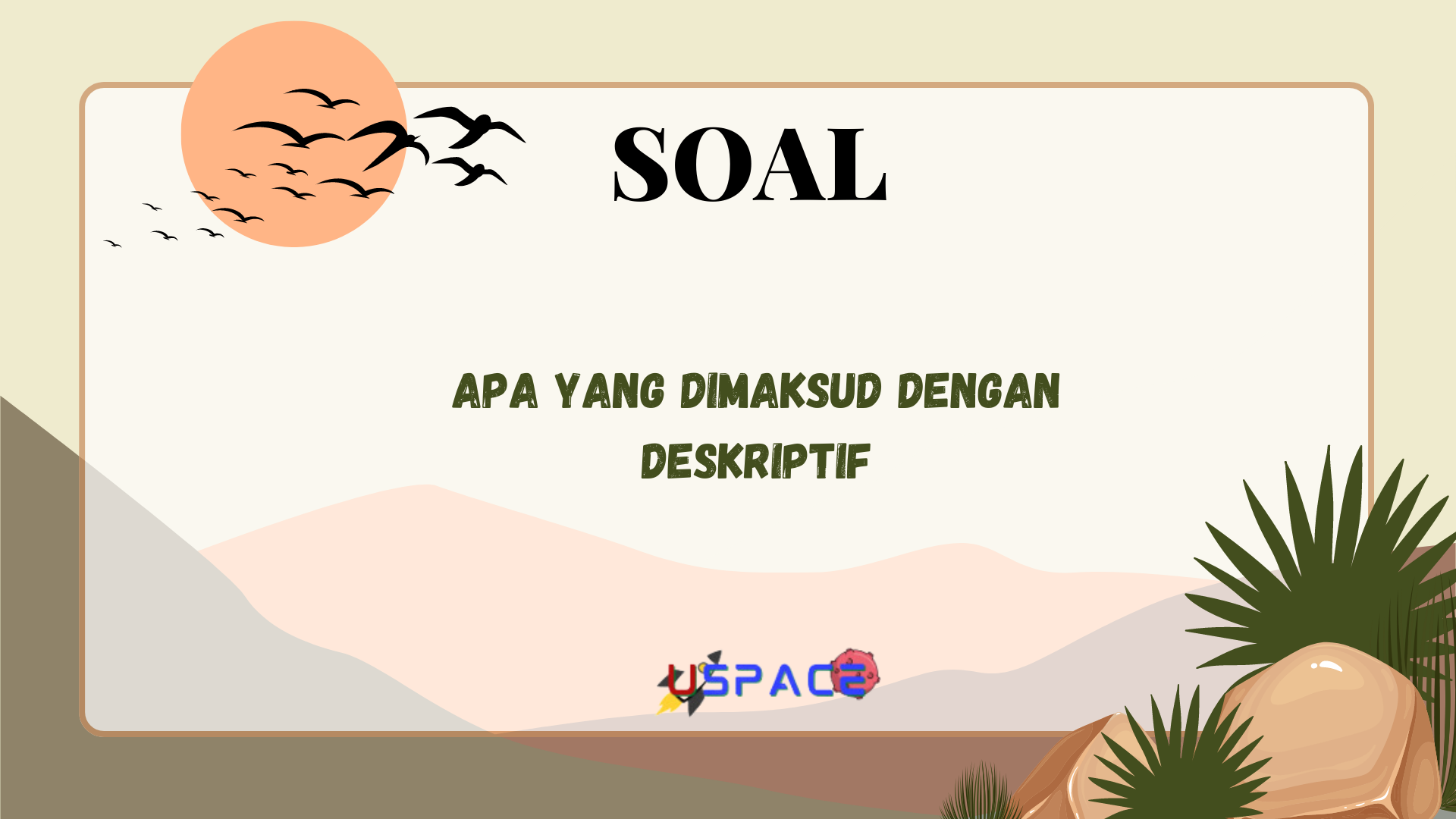 SOAL

APA YANG DIMAKSUD DENGAN DESKRIPTIF

USPACE